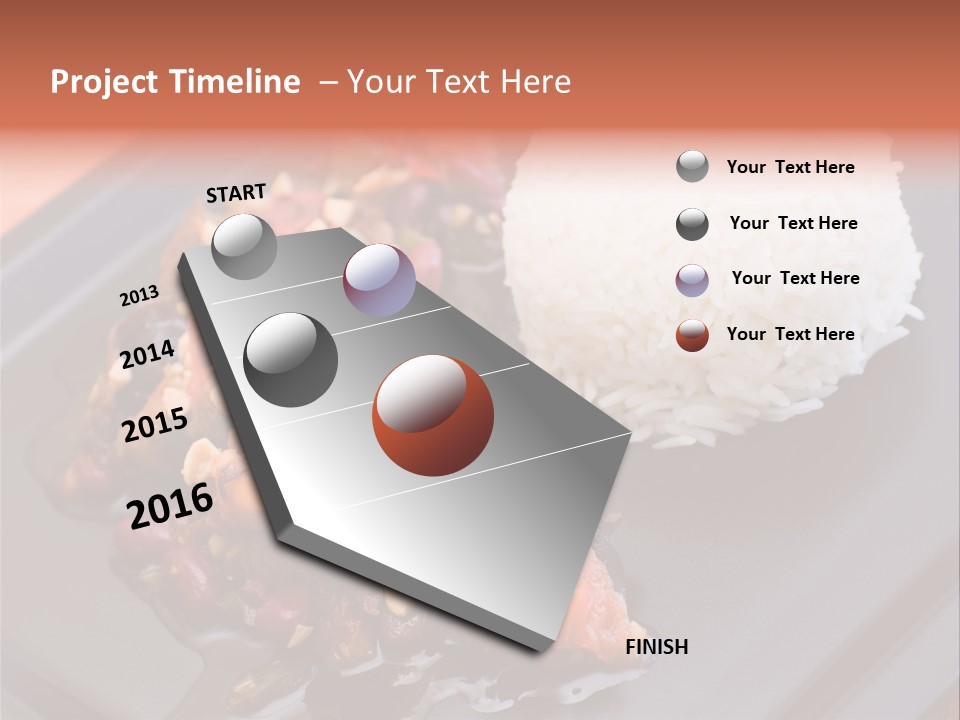 Project Timeline – Your Text Here

START

2013

2014

2015

2016

FINISH

Your Text Here

Your Text Here

Your Text Here

Your Text Here